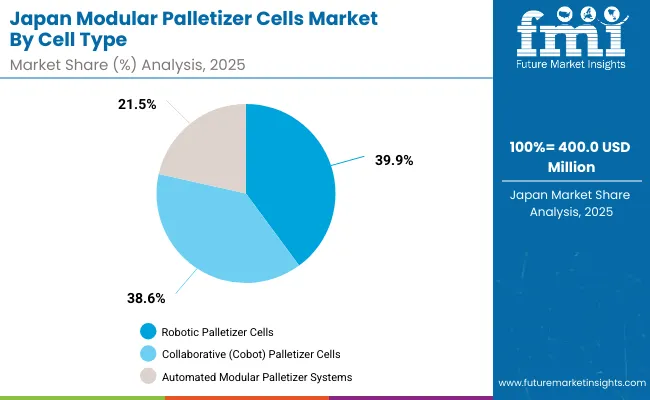 Japan Modular Palletizer Cells Market By Cell Type

Market Share (%) Analysis, 2025

21.5%

39.9%

38.6%

Robotic Palletizer Cells

Collaborative (Cobot) Palletizer Cells

Automated Modular Palletizer Systems

fmi

Future Market Insights

100%= 400.0 USD Million

Japan Market Share Analysis, 2025

www.futuremarketinsights.com